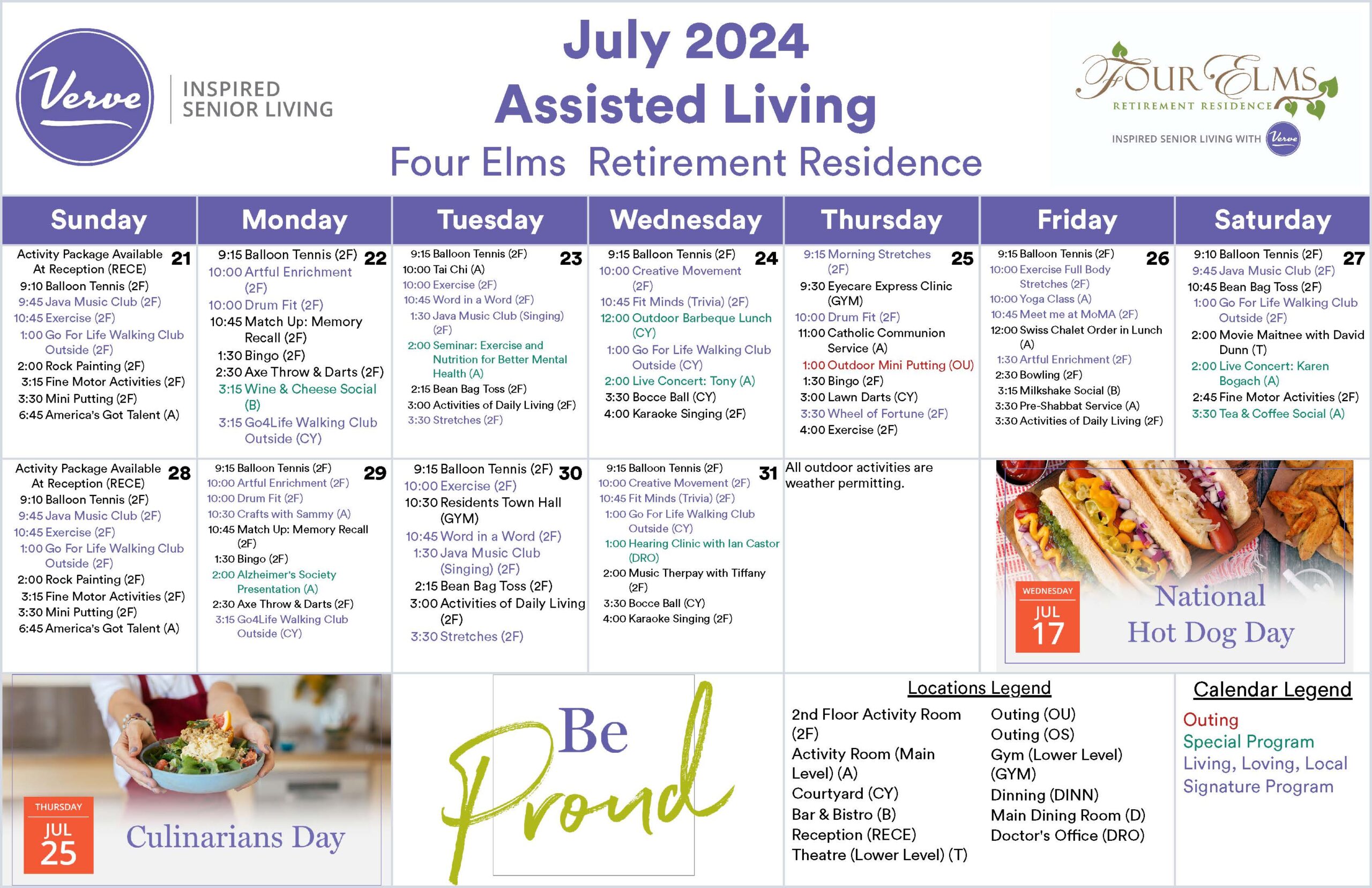 Verve INSPIRED SENIOR LIVING

July 2024
Assisted Living
Four Elms Retirement Residence

FOUR ELMS RETIREMENT RESIDENCE
INSPIRED SENIOR LIVING WITH Verve

| Sunday | Monday | Tuesday | Wednesday | Thursday | Friday | Saturday |
|---|---|---|---|---|---|---|
| 21 Activity Package Available At Reception (RECE) 9:10 Balloon Tennis (2F) 9:45 Java Music Club (2F) 10:45 Exercise (2F) 1:00 Go For Life Walking Club Outside (2F) 2:00 Rock Painting (2F) 3:15 Fine Motor Activities (2F) 3:30 Mini Putting (2F) 6:45 America's Got Talent (A) | 22 9:15 Balloon Tennis (2F) 10:00 Artful Enrichment (2F) 10:00 Drum Fit (2F) 10:45 Match Up: Memory Recall (2F) 1:30 Bingo (2F) 2:30 Axe Throw & Darts (2F) 3:15 Wine & Cheese Social (B) 3:15 Go4Life Walking Club Outside (CY) | 23 9:15 Balloon Tennis (2F) 10:00 Tai Chi (A) 10:00 Exercise (2F) 10:45 Word in a Word (2F) 1:30 Java Music Club (Singing) (2F) 2:00 Seminar: Exercise and Nutrition for Better Mental Health (A) 2:15 Bean Bag Toss (2F) 3:00 Activities of Daily Living (2F) 3:30 Stretches (2F) | 24 9:15 Balloon Tennis (2F) 10:00 Creative Movement (2F) 10:45 Fit Minds (Trivia) (2F) 12:00 Outdoor Barbeque Lunch (CY) 1:00 Go For Life Walking Club Outside (CY) 2:00 Live Concert: Tony (A) 3:30 Bocce Ball (CY) 4:00 Karaoke Singing (2F) | 25 9:15 Morning Stretches (2F) 9:30 Eyecare Express Clinic (GYM) 10:00 Drum Fit (2F) 11:00 Catholic Communion Service (A) 1:00 Outdoor Mini Putting (OU) 1:30 Bingo (2F) 3:00 Lawn Darts (CY) 3:30 Wheel of Fortune (2F) 4:00 Exercise (2F) | 26 9:15 Balloon Tennis (2F) 10:00 Exercise Full Body Stretches (2F) 10:00 Yoga Class (A) 10:45 Meet me at MoMA (2F) 12:00 Swiss Chalet Order in Lunch (A) 1:30 Artful Enrichment (2F) 2:30 Bowling (2F) 3:15 Milkshake Social (B) 3:30 Pre-Shabbat Service (A) 3:30 Activities of Daily Living (2F) | 27 9:10 Balloon Tennis (2F) 9:45 Java Music Club (2F) 10:45 Bean Bag Toss (2F) 1:00 Go For Life Walking Club Outside (2F) 2:00 Movie Maitnee with David Dunn (T) 2:00 Live Concert: Karen Bogach (A) 2:45 Fine Motor Activities (2F) 3:30 Tea & Coffee Social (A) |
| 28 Activity Package Available At Reception (RECE) 9:10 Balloon Tennis (2F) 9:45 Java Music Club (2F) 10:45 Exercise (2F) 1:00 Go For Life Walking Club Outside (2F) 2:00 Rock Painting (2F) 3:15 Fine Motor Activities (2F) 3:30 Mini Putting (2F) 6:45 America's Got Talent (A) | 29 9:15 Balloon Tennis (2F) 10:00 Artful Enrichment (2F) 10:00 Drum Fit (2F) 10:30 Crafts with Sammy (A) 10:45 Match Up: Memory Recall (2F) 1:30 Bingo (2F) 2:00 Alzheimer's Society Presentation (A) 2:30 Axe Throw & Darts (2F) 3:15 Go4Life Walking Club Outside (CY) | 30 9:15 Balloon Tennis (2F) 10:00 Exercise (2F) 10:30 Residents Town Hall (GYM) 10:45 Word in a Word (2F) 1:30 Java Music Club (Singing) (2F) 2:15 Bean Bag Toss (2F) 3:00 Activities of Daily Living (2F) 3:30 Stretches (2F) | 31 9:15 Balloon Tennis (2F) 10:00 Creative Movement (2F) 10:45 Fit Minds (Trivia) (2F) 1:00 Go For Life Walking Club Outside (CY) 1:00 Hearing Clinic with Ian Castor (DRO) 2:00 Music Therpay with Tiffany (2F) 3:30 Bocce Ball (CY) 4:00 Karaoke Singing (2F) | All outdoor activities are weather permitting. | WEDNESDAY JUL 17 National Hot Dog Day | |

THURSDAY JUL 25 Culinarians Day

Be Proud

Locations Legend
2nd Floor Activity Room (2F)
Activity Room (Main Level) (A)
Courtyard (CY)
Bar & Bistro (B)
Reception (RECE)
Theatre (Lower Level) (T)
Outing (OU)
Outing (OS)
Gym (Lower Level) (GYM)
Dinning (DINN)
Main Dining Room (D)
Doctor's Office (DRO)

Calendar Legend
Outing
Special Program
Living, Loving, Local
Signature Program